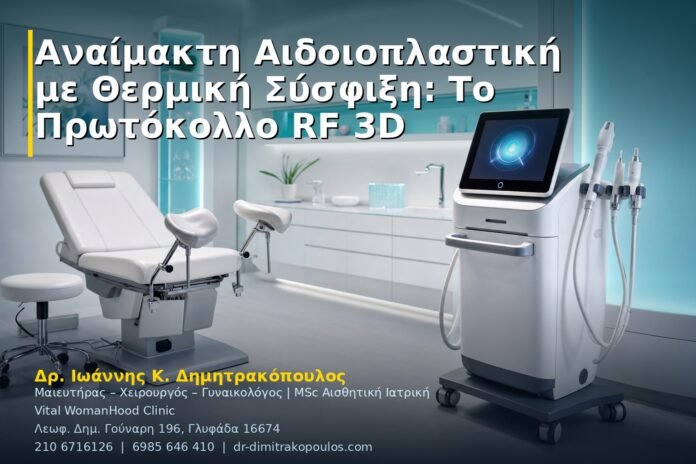 Αναίμακτη Αιδοιοπλαστική με Θερμική Σύσφιξη: Το Πρωτόκολλο RF 3D

Δρ. Ιωάννης Κ. Δημητρακόπουλος
Μαιευτήρας – Χειρουργός – Γυναικολόγος | MSc Αισθητική Ιατρική
Vital WomanHood Clinic
Λεωφ. Δημ. Γούναρη 196, Γλυφάδα 16674
210 6716126 | 6985 646 410 | dr-dimitrakopoulos.com